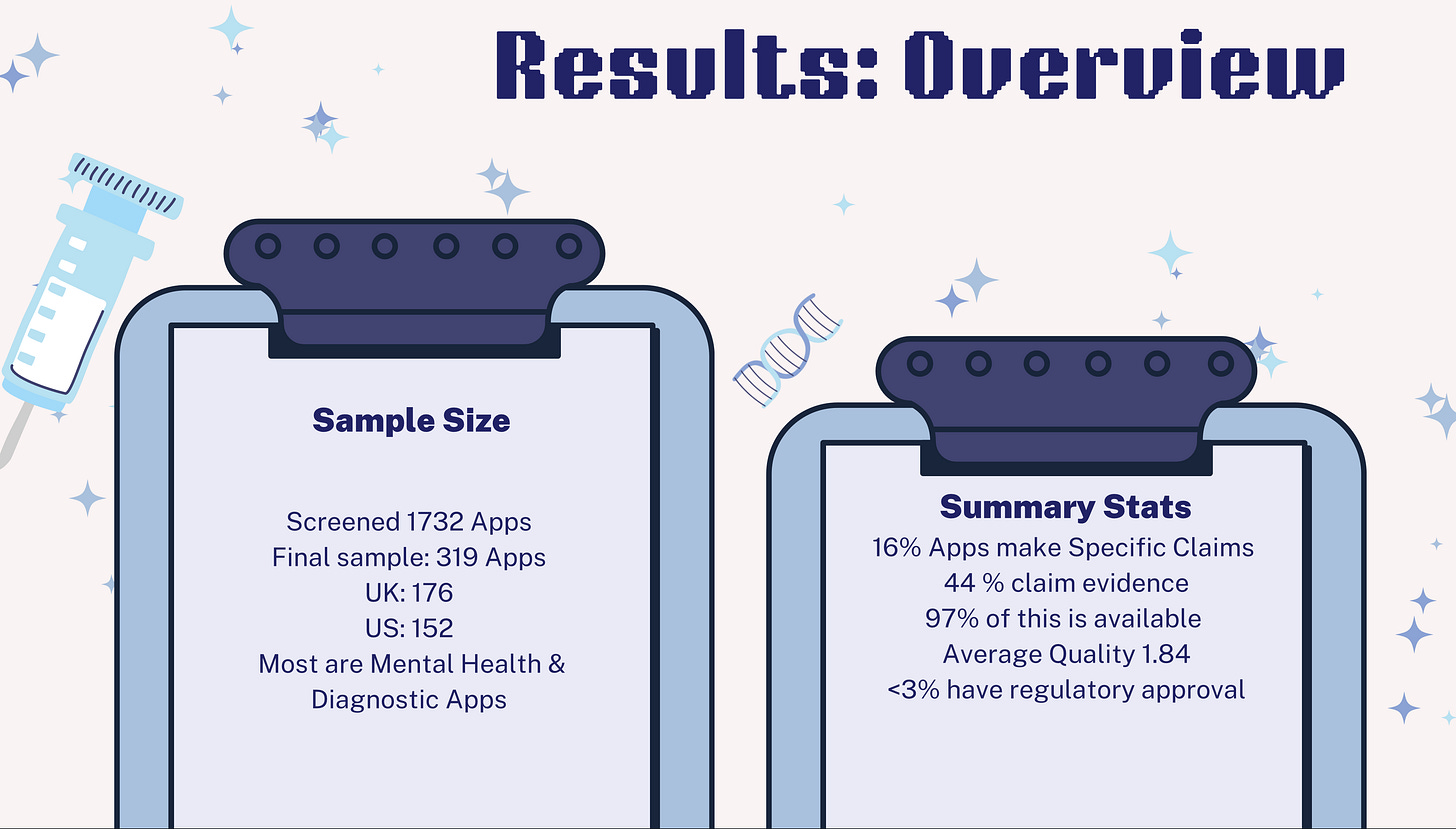 Results: Overview

Sample Size

Screened 1732 Apps
Final sample: 319 Apps
UK: 176
US: 152
Most are Mental Health & Diagnostic Apps

Summary Stats
16% Apps make Specific Claims
44 % claim evidence
97% of this is available
Average Quality 1.84
<3% have regulatory approval